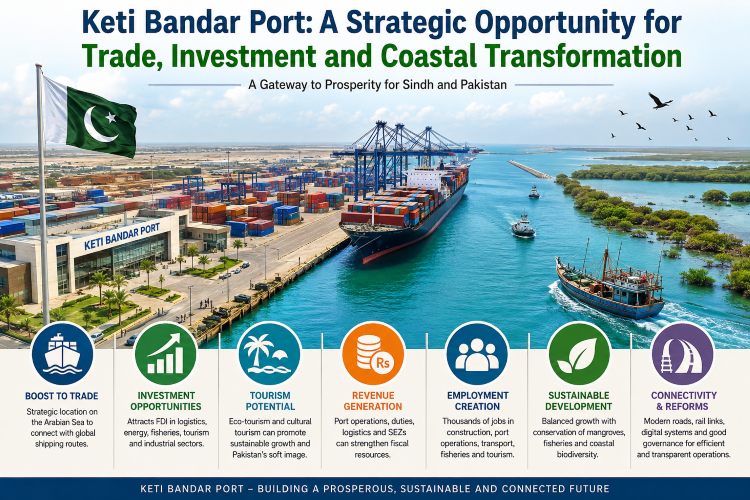 Keti Bandar Port: A Strategic Opportunity for Trade, Investment and Coastal Transformation

A Gateway to Prosperity for Sindh and Pakistan

KETI BANDAR PORT

Rs

BOOST TO TRADE

Strategic location on the Arabian Sea to connect with global shipping routes.

INVESTMENT OPPORTUNITIES

Attracts FDI in logistics, energy, fisheries, tourism and industrial sectors.

TOURISM POTENTIAL

Eco-tourism and cultural tourism can promote sustainable growth and Pakistan's soft image.

REVENUE GENERATION

Port operations, duties, logistics and SEZs can strengthen fiscal resources.

EMPLOYMENT CREATION

Thousands of jobs in construction, port operations, transport, fisheries and tourism.

SUSTAINABLE DEVELOPMENT

Balanced growth with conservation of mangroves, fisheries and coastal biodiversity.

CONNECTIVITY & REFORMS

Modern roads, rail links, digital systems and good governance for efficient and transparent operations.

KETI BANDAR PORT – BUILDING A PROSPEROUS, SUSTAINABLE AND CONNECTED FUTURE